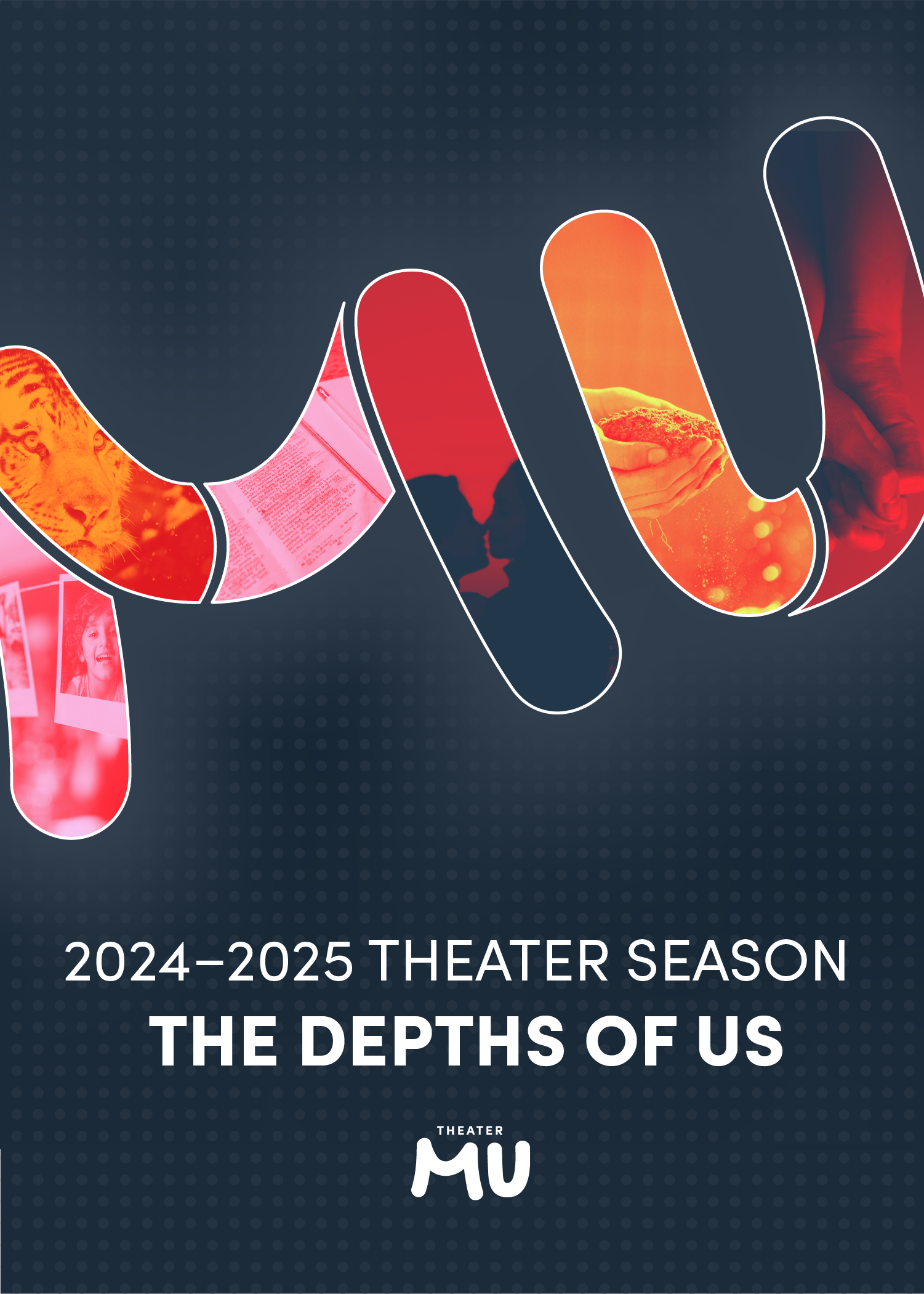 2024–2025 THEATER SEASON
THE DEPTHS OF US

THEATER
MU